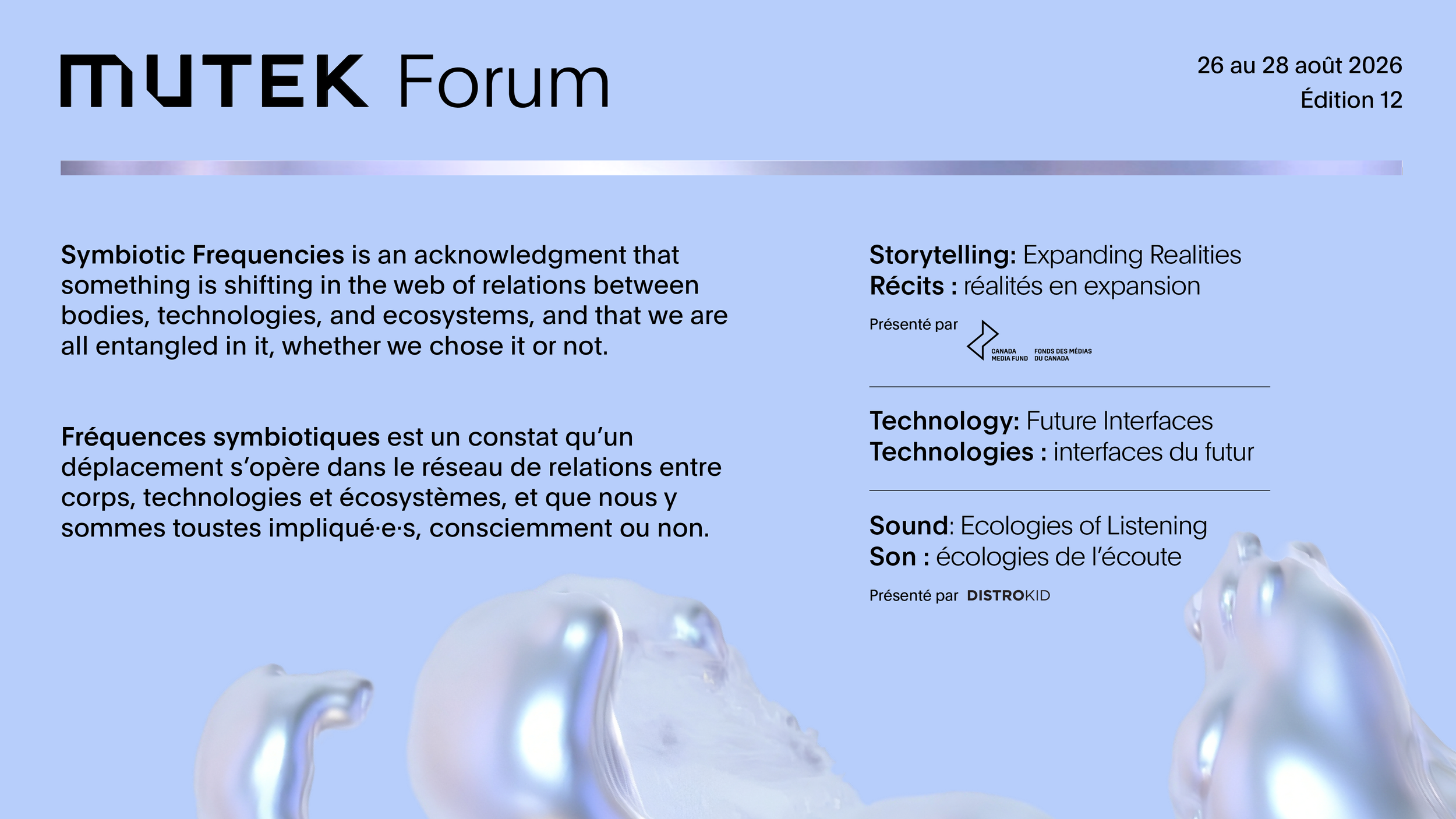 MUTEK Forum

26 au 28 août 2026
Édition 12

Symbiotic Frequencies is an acknowledgment that something is shifting in the web of relations between bodies, technologies, and ecosystems, and that we are all entangled in it, whether we chose it or not.

Fréquences symbiotiques est un constat qu'un déplacement s'opère dans le réseau de relations entre corps, technologies et écosystèmes, et que nous y sommes toustes impliqué·e·s, consciemment ou non.

Storytelling: Expanding Realities
Récits : réalités en expansion

Présenté par CANADA MEDIA FUND FONDS DES MÉDIAS DU CANADA

Technology: Future Interfaces
Technologies : interfaces du futur

Sound: Ecologies of Listening
Son : écologies de l'écoute

Présenté par DISTROKID